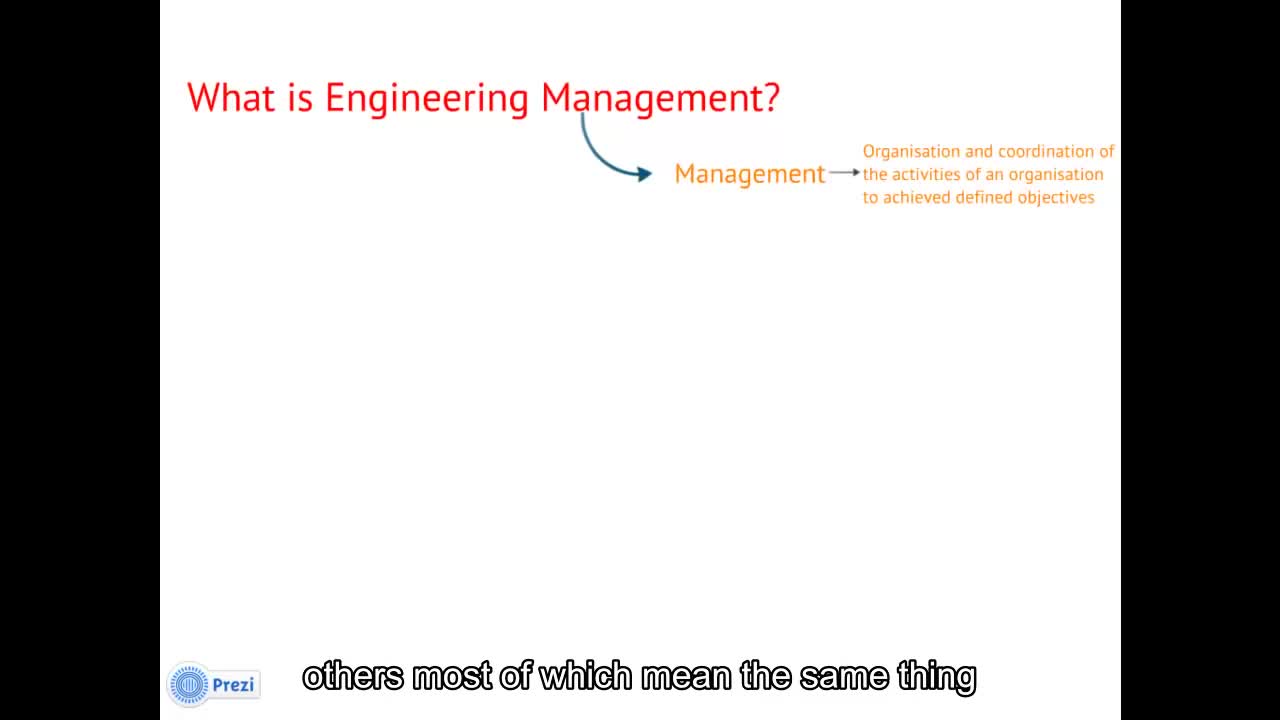 What is Engineering Management?

Management

Organisation and coordination of the activities of an organisation to achieved defined objectives

Prezi

others most of which mean the same thing